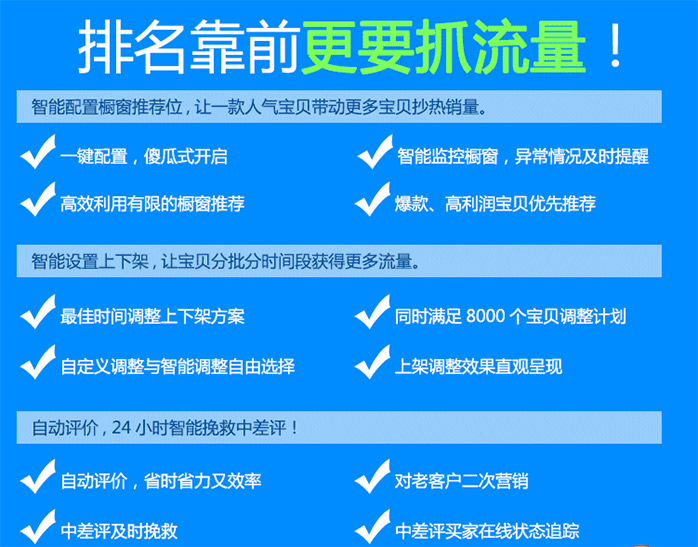 排名靠前更要抓流量！

智能配置橱窗推荐位，让一款人气宝贝带动更多宝贝抄热销量。

一键配置，傻瓜式开启

智能监控橱窗，异常情况及时提醒

高效利用有限的橱窗推荐

爆款、高利润宝贝优先推荐

智能设置上下架，让宝贝分批分时间段获得更多流量。

最佳时间调整上下架方案

同时满足 8000 个宝贝调整计划

自定义调整与智能调整自由选择

上架调整效果直观呈现

自动评价，24 小时智能挽救中差评！

自动评价，省时省力又效率

对老客户二次营销

中差评及时挽救

中差评买家在线状态追踪